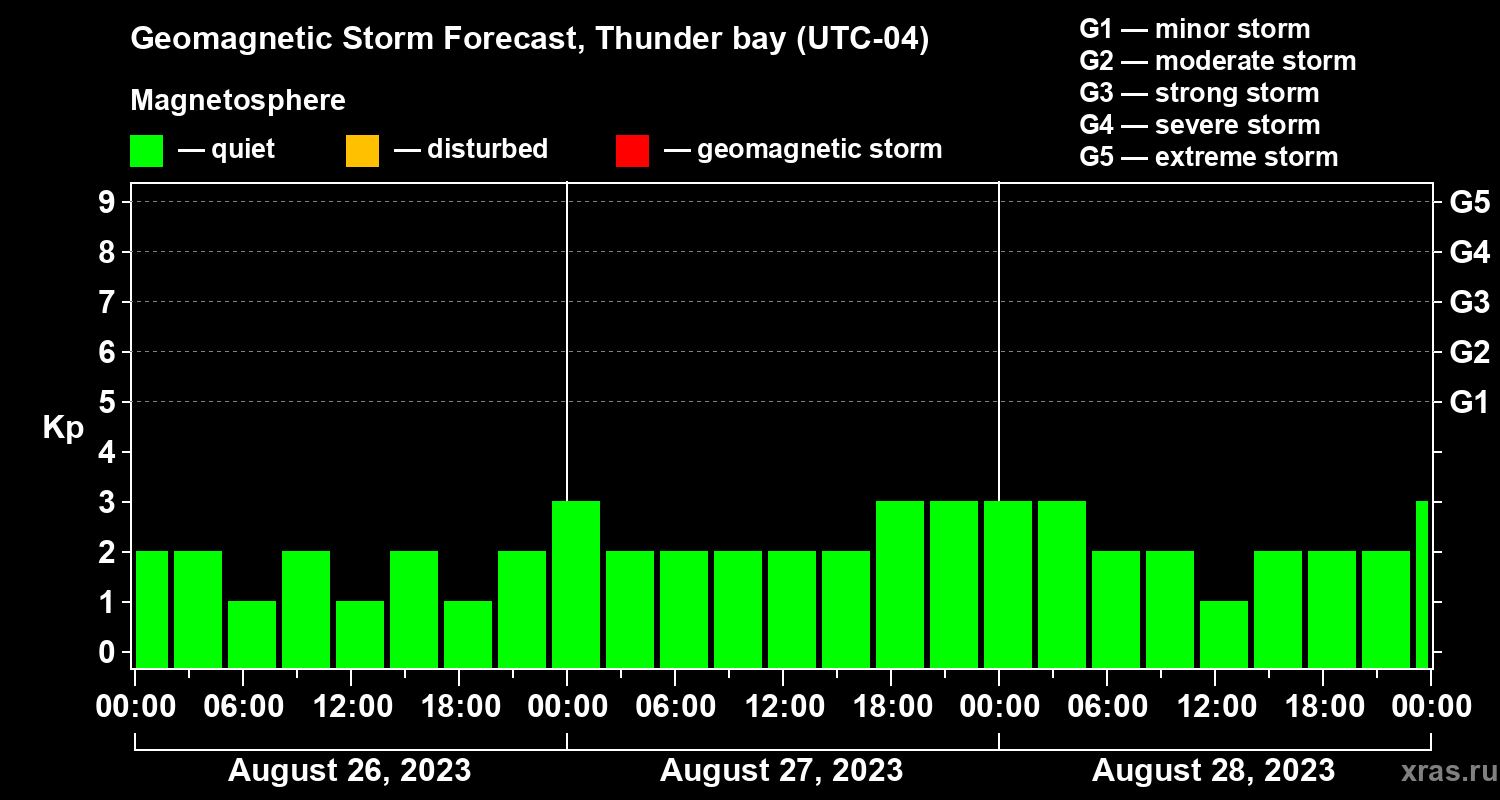 Geomagnetic Storm Forecast, Thunder bay (UTC-04)

Magnetosphere

— quiet — disturbed — geomagnetic storm

G1 — minor storm
G2 — moderate storm
G3 — strong storm
G4 — severe storm
G5 — extreme storm

Kp

9
8
7
6
5
4
3
2
1
0

G5
G4
G3
G2
G1

00:00 06:00 12:00 18:00 00:00 06:00 12:00 18:00 00:00 06:00 12:00 18:00 00:00

August 26, 2023 August 27, 2023 August 28, 2023

xras.ru